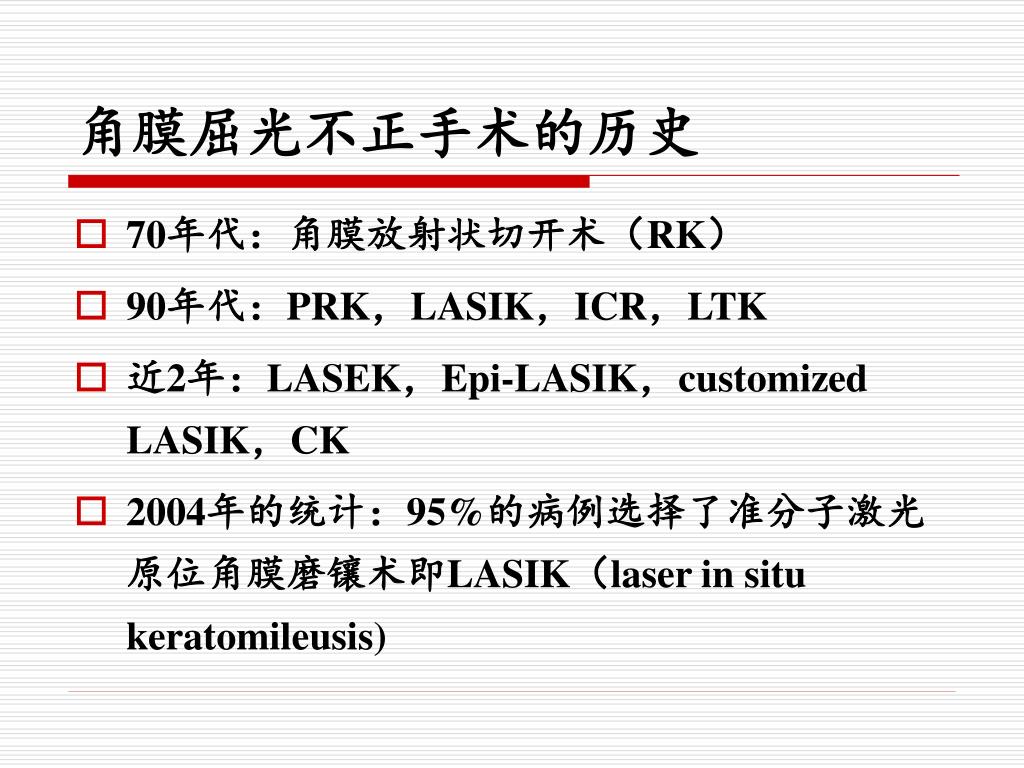 角膜屈光不正手术的历史

70年代：角膜放射状切开术（RK）

90年代：PRK，LASIK，ICR，LTK

近2年：LASEK，Epi-LASIK，customized LASIK，CK

2004年的统计：95%的病例选择了准分子激光原位角膜磨镶术即LASIK（laser in situ keratomileusis)